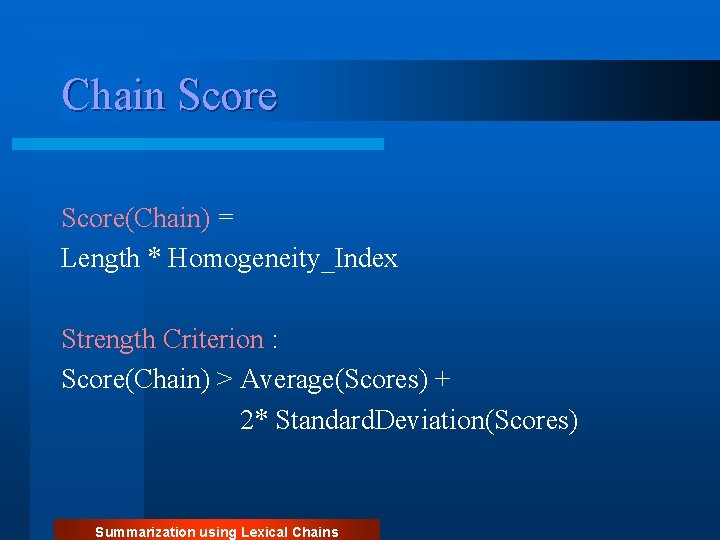 Chain Score

Score(Chain) =
Length * Homogeneity_Index

Strength Criterion :
Score(Chain) > Average(Scores) +
2* StandardDeviation(Scores)

Summarization using Lexical Chains